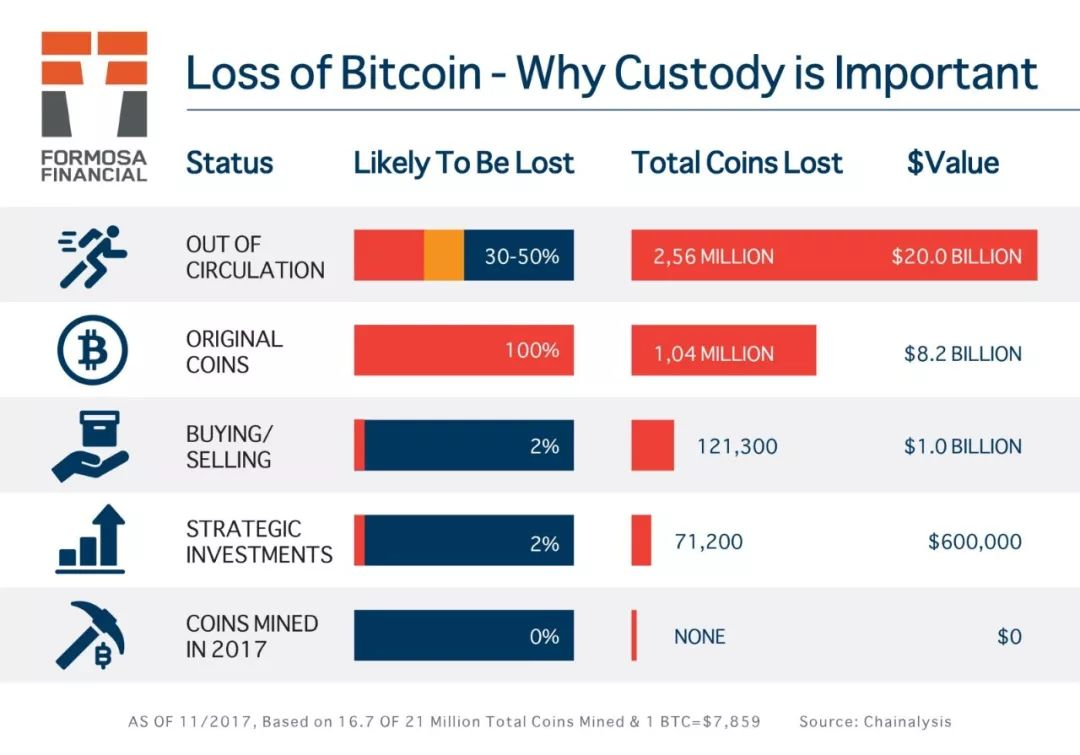 FORMOSA FINANCIAL

Loss of Bitcoin - Why Custody is Important

| Status | Likely To Be Lost | Total Coins Lost | $Value |
|---|---|---|---|
| OUT OF CIRCULATION | 30-50% | 2,56 MILLION | $20.0 BILLION |
| ORIGINAL COINS | 100% | 1,04 MILLION | $8.2 BILLION |
| BUYING/ SELLING | 2% | 121,300 | $1.0 BILLION |
| STRATEGIC INVESTMENTS | 2% | 71,200 | $600,000 |
| COINS MINED IN 2017 | 0% | NONE | $0 |

AS OF 11/2017, Based on 16.7 OF 21 Million Total Coins Mined & 1 BTC=$7,859 Source: Chainalysis